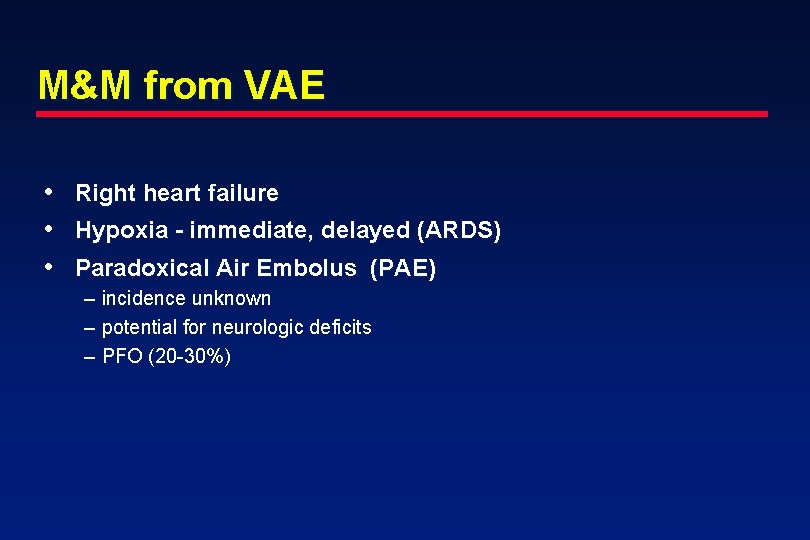 M&M from VAE

• Right heart failure
• Hypoxia - immediate, delayed (ARDS)
• Paradoxical Air Embolus (PAE)
– incidence unknown
– potential for neurologic deficits
– PFO (20-30%)